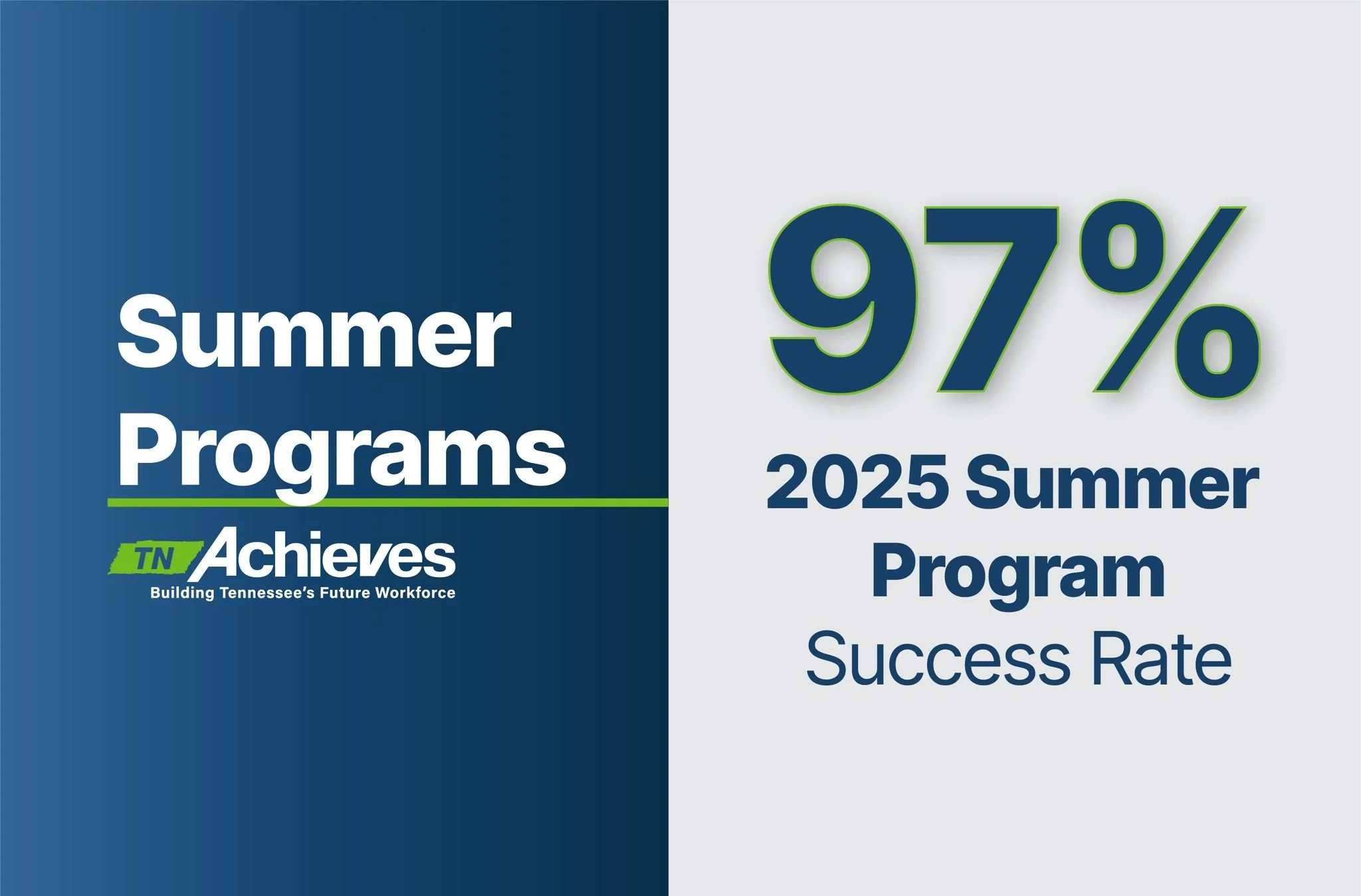 Summer Programs

TN Achieves
Building Tennessee's Future Workforce

97%

2025 Summer Program
Success Rate